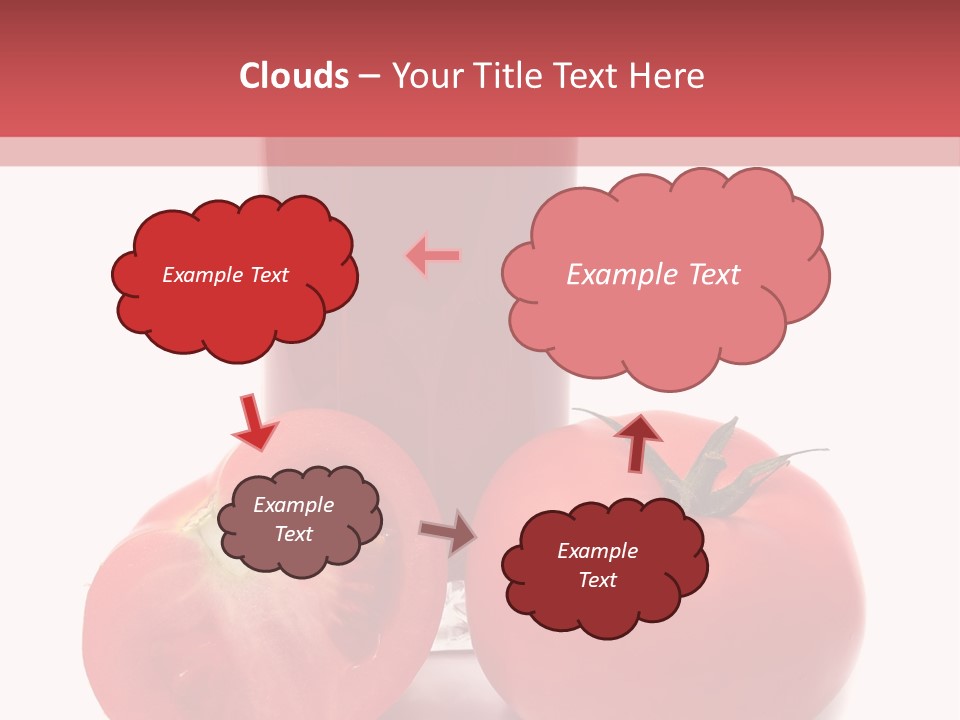 Clouds – Your Title Text Here

Example Text

Example Text

Example Text

Example Text